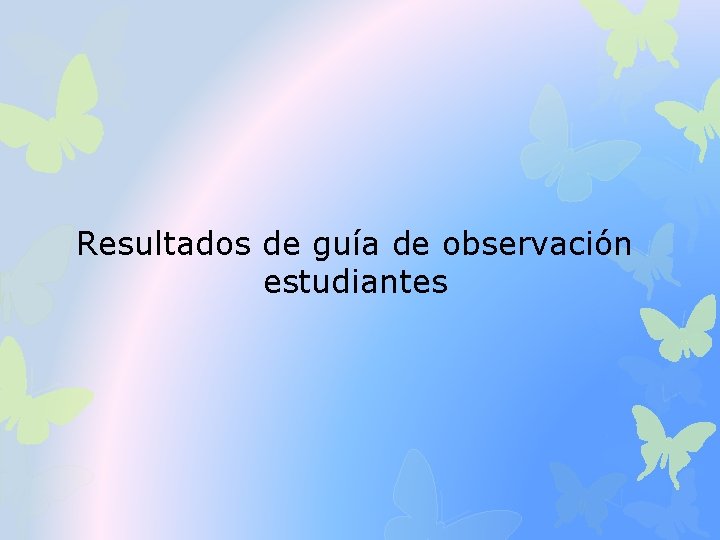 Resultados de guía de observación estudiantes